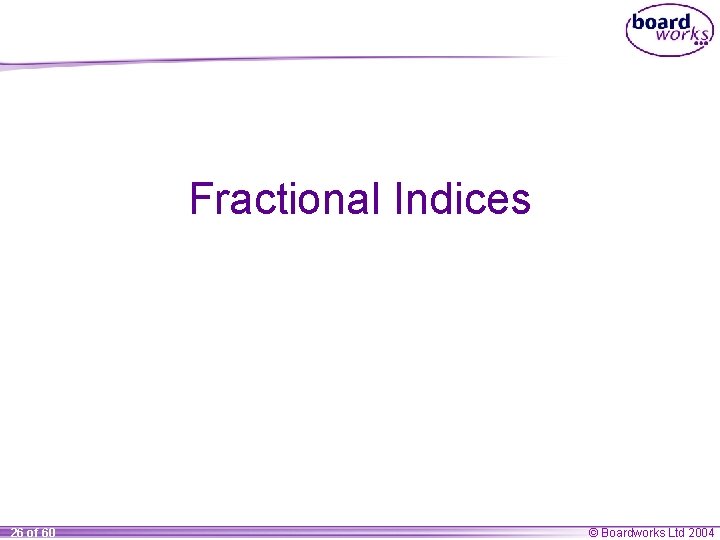 board works

Fractional Indices

26 of 60

© Boardworks Ltd 2004